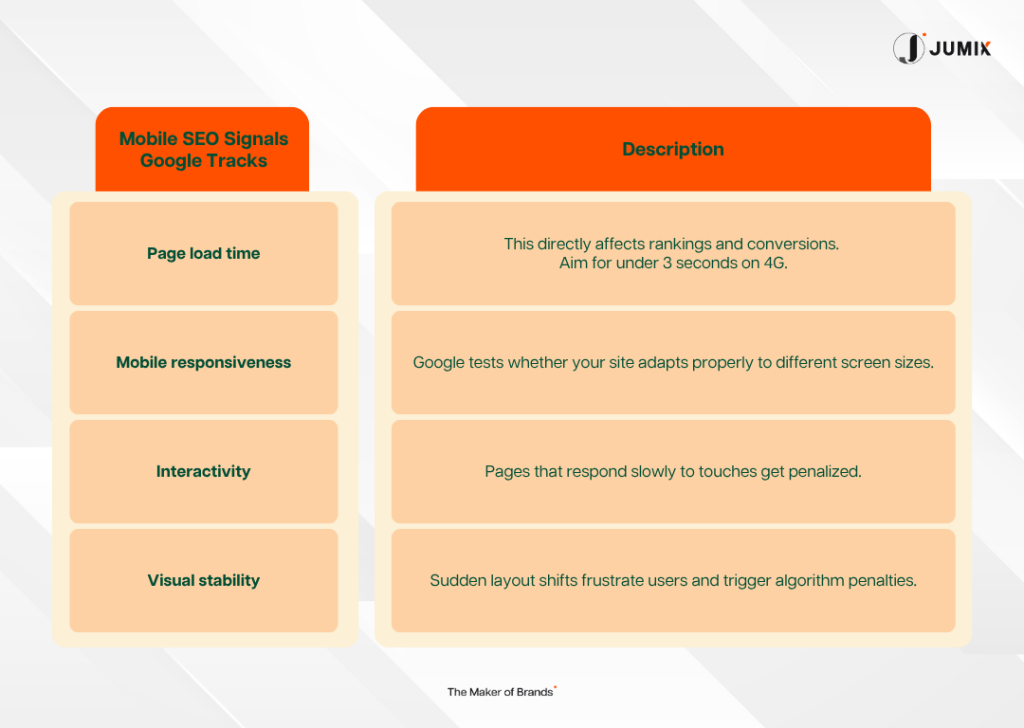 JUMIX

| Mobile SEO Signals Google Tracks | Description |
|---|---|
| Page load time | This directly affects rankings and conversions. Aim for under 3 seconds on 4G. |
| Mobile responsiveness | Google tests whether your site adapts properly to different screen sizes. |
| Interactivity | Pages that respond slowly to touches get penalized. |
| Visual stability | Sudden layout shifts frustrate users and trigger algorithm penalties. |

The Maker of Brands